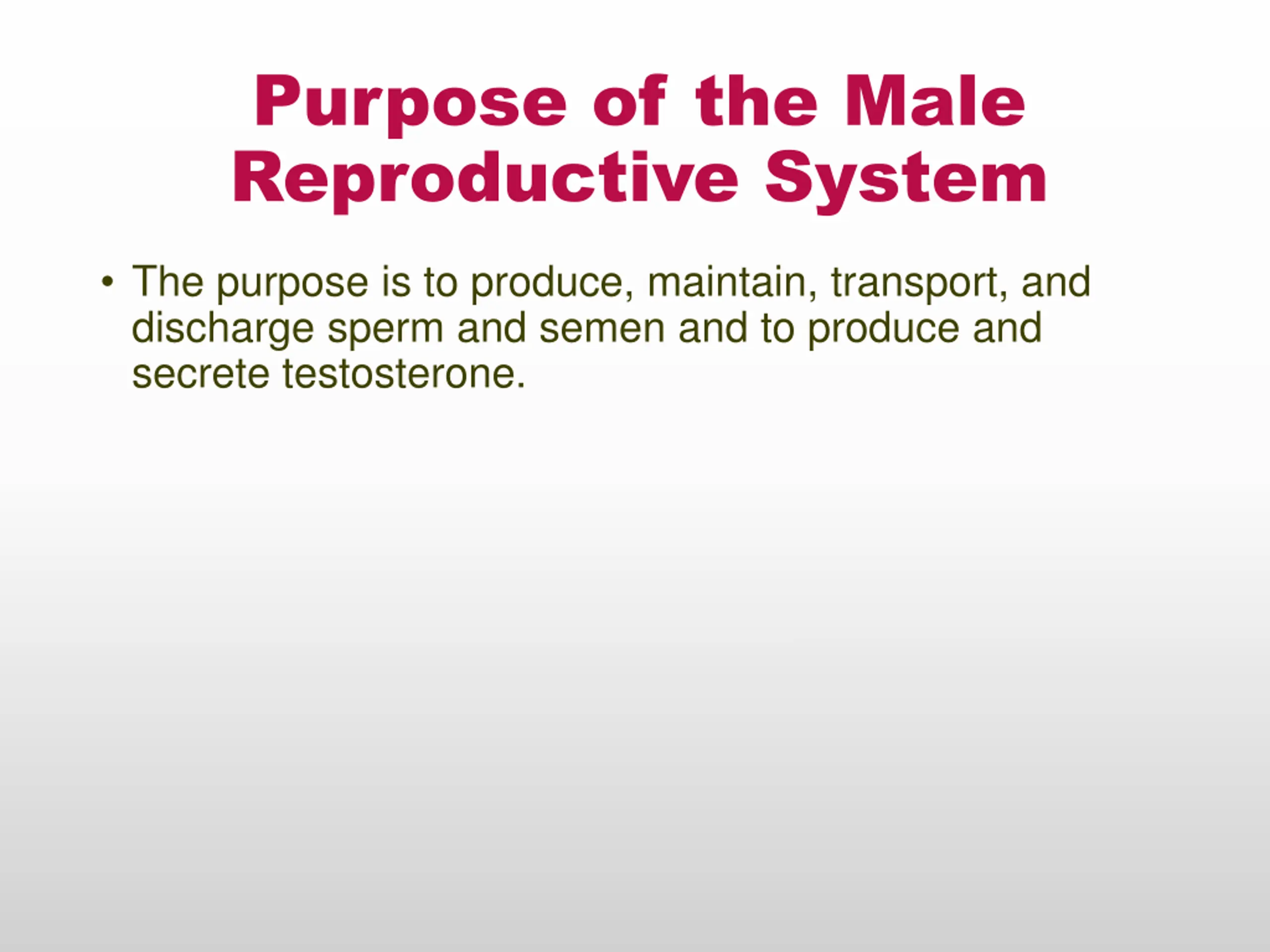 Purpose of the Male Reproductive System

• The purpose is to produce, maintain, transport, and discharge sperm and semen and to produce and secrete testosterone.